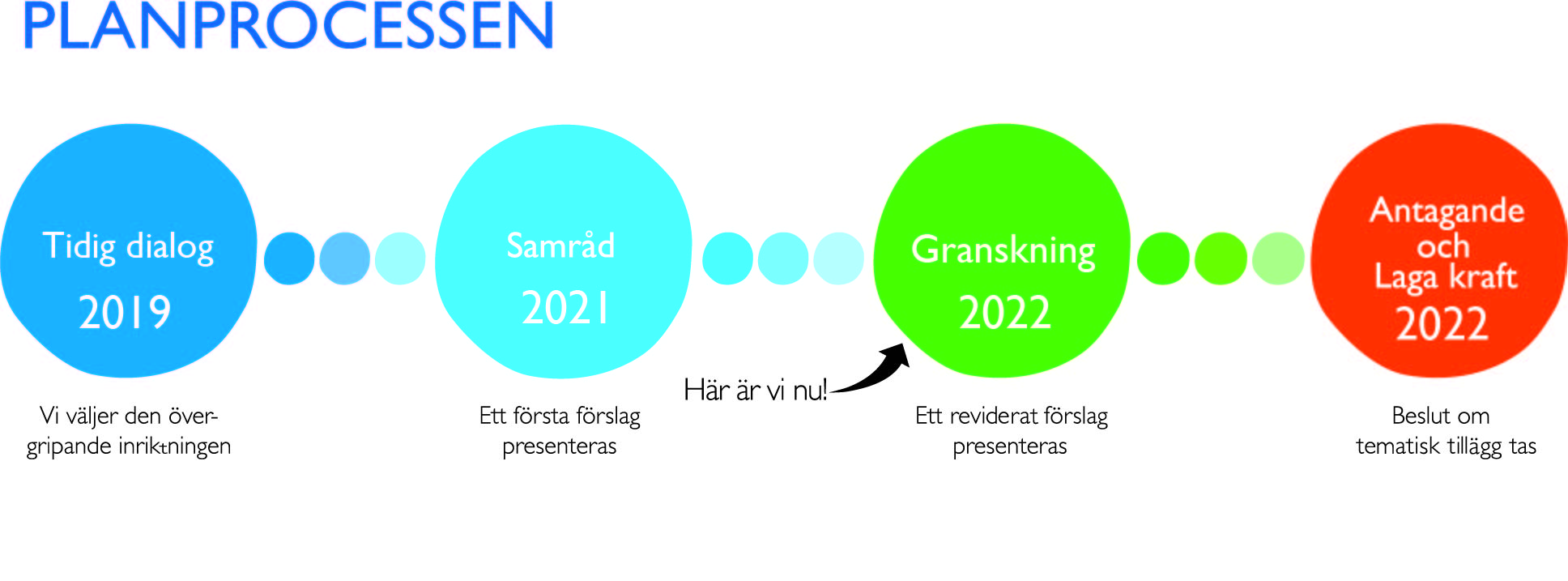 PLANPROCESSEN

Tidig dialog
2019

Vi väljer den övergripande inriktningen

Samråd
2021

Ett första förslag presenteras

Här är vi nu!

Granskning
2022

Ett reviderat förslag presenteras

Antagande och Laga kraft
2022

Beslut om tematisk tillägg tas